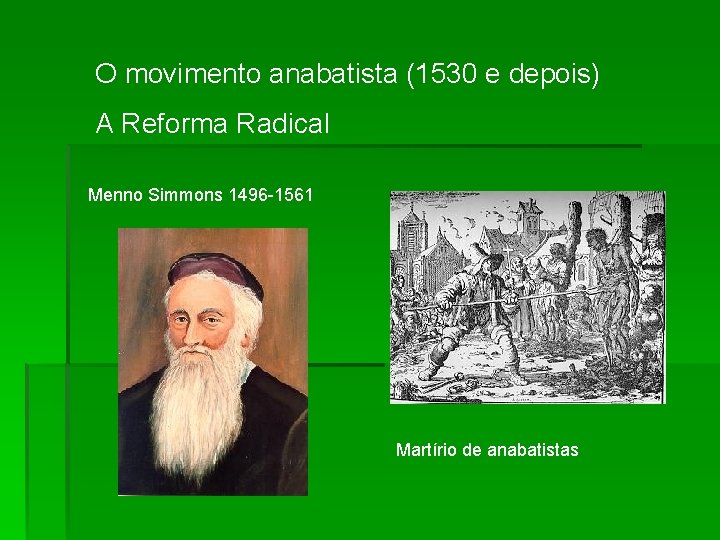 O movimento anabatista (1530 e depois)

A Reforma Radical

Menno Simmons 1496-1561

Martírio de anabatistas